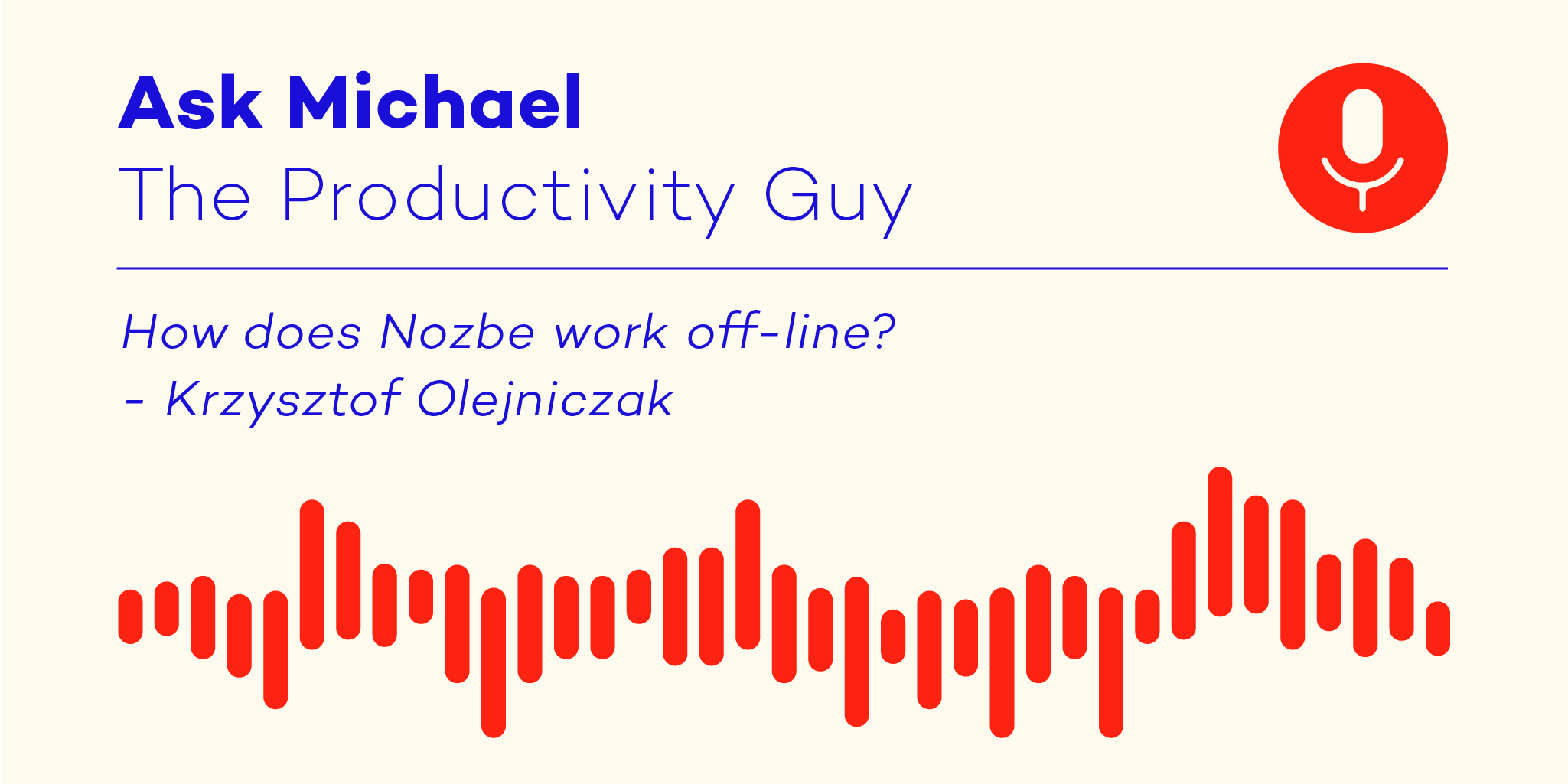 Ask Michael
The Productivity Guy

How does Nozbe work off-line?
- Krzysztof Olejniczak